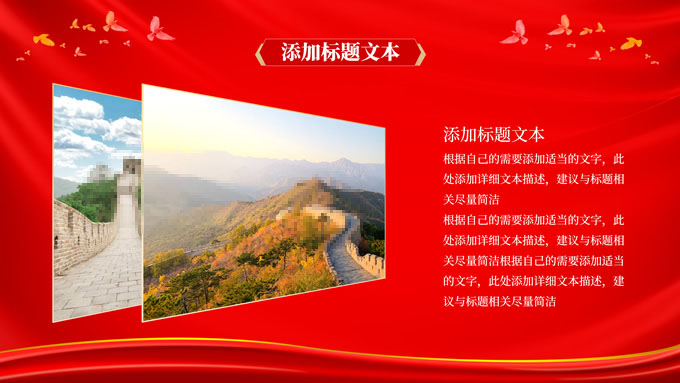 添加标题文本

添加标题文本

根据自己的需要添加适当的文字，此处添加详细文本描述，建议与标题相关尽量简洁

根据自己的需要添加适当的文字，此处添加详细文本描述，建议与标题相关尽量简洁根据自己的需要添加适当的文字，此处添加详细文本描述，建议与标题相关尽量简洁